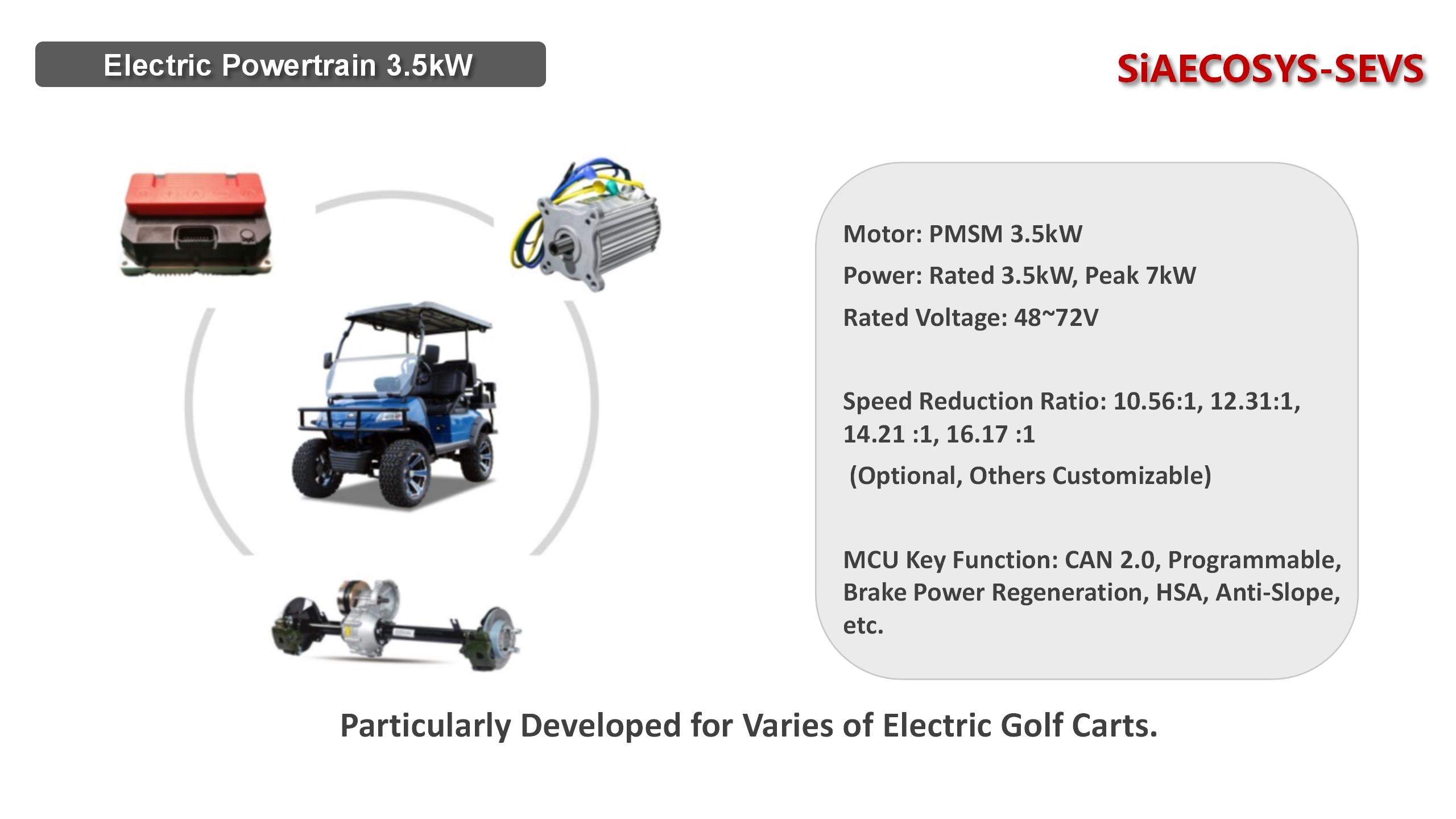 Electric Powertrain 3.5kW

SiAECOSYS-SEVS

Motor: PMSM 3.5kW

Power: Rated 3.5kW, Peak 7kW

Rated Voltage: 48~72V

Speed Reduction Ratio: 10.56:1, 12.31:1, 14.21 :1, 16.17 :1

(Optional, Others Customizable)

MCU Key Function: CAN 2.0, Programmable, Brake Power Regeneration, HSA, Anti-Slope, etc.

Particularly Developed for Varies of Electric Golf Carts.